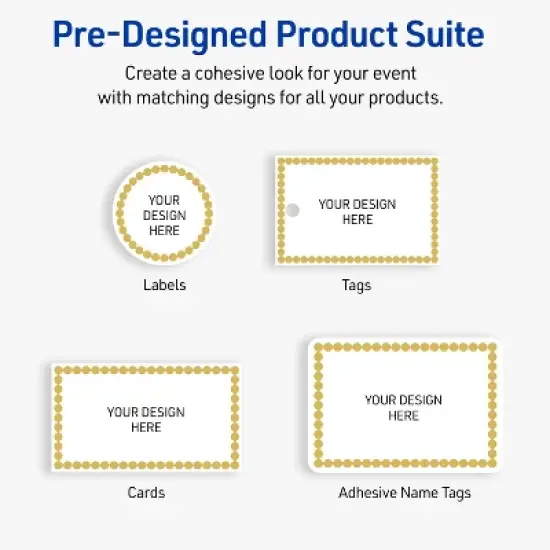 Pre-Designed Product Suite

Create a cohesive look for your event with matching designs for all your products.

YOUR DESIGN HERE

Labels

YOUR DESIGN HERE

Tags

YOUR DESIGN HERE

Cards

YOUR DESIGN HERE

Adhesive Name Tags